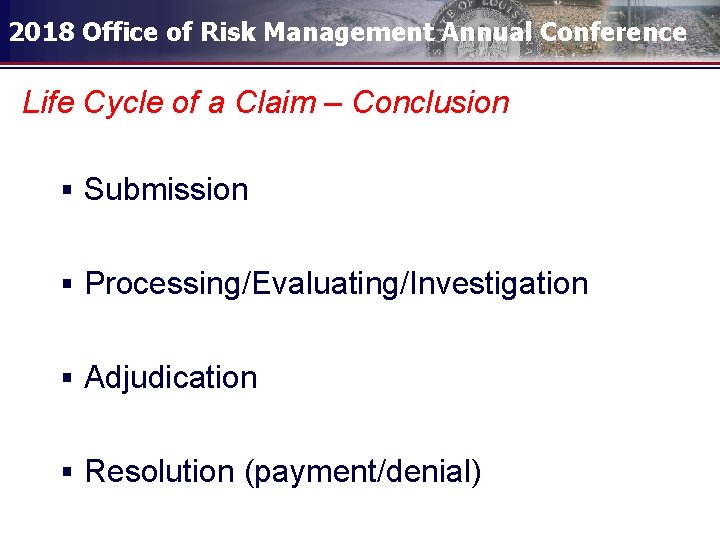 2018 Office of Risk Management Annual Conference

Life Cycle of a Claim – Conclusion

▪ Submission

▪ Processing/Evaluating/Investigation

▪ Adjudication

▪ Resolution (payment/denial)